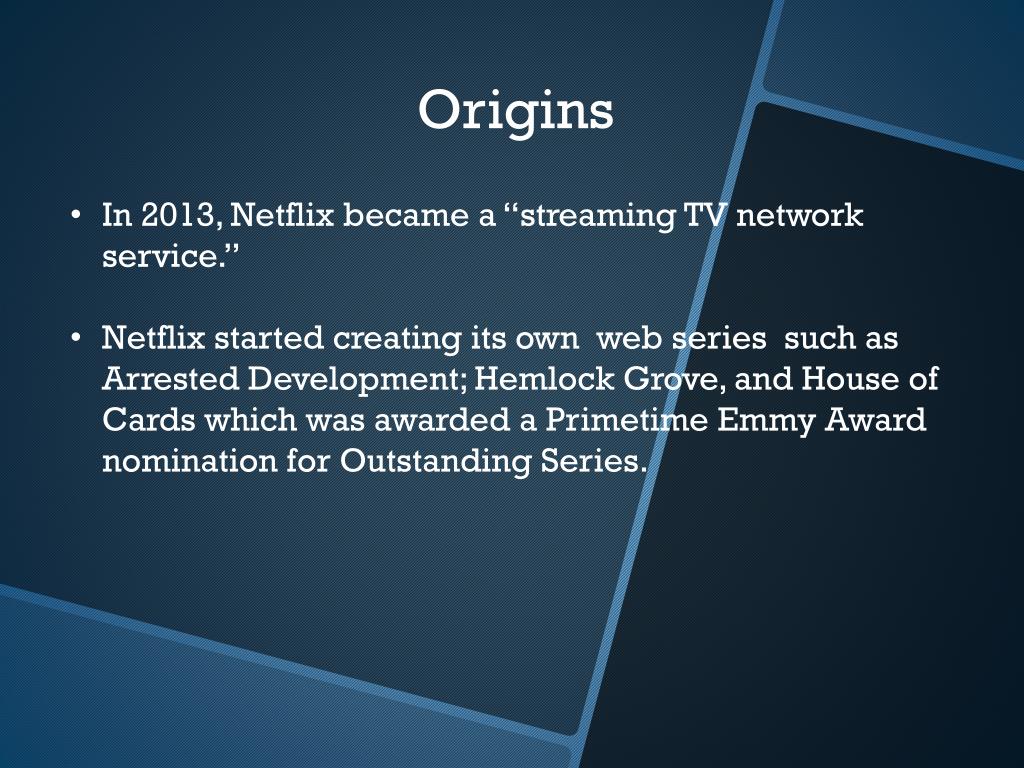 Origins

• In 2013, Netflix became a “streaming TV network service.”

• Netflix started creating its own web series such as Arrested Development; Hemlock Grove, and House of Cards which was awarded a Primetime Emmy Award nomination for Outstanding Series.